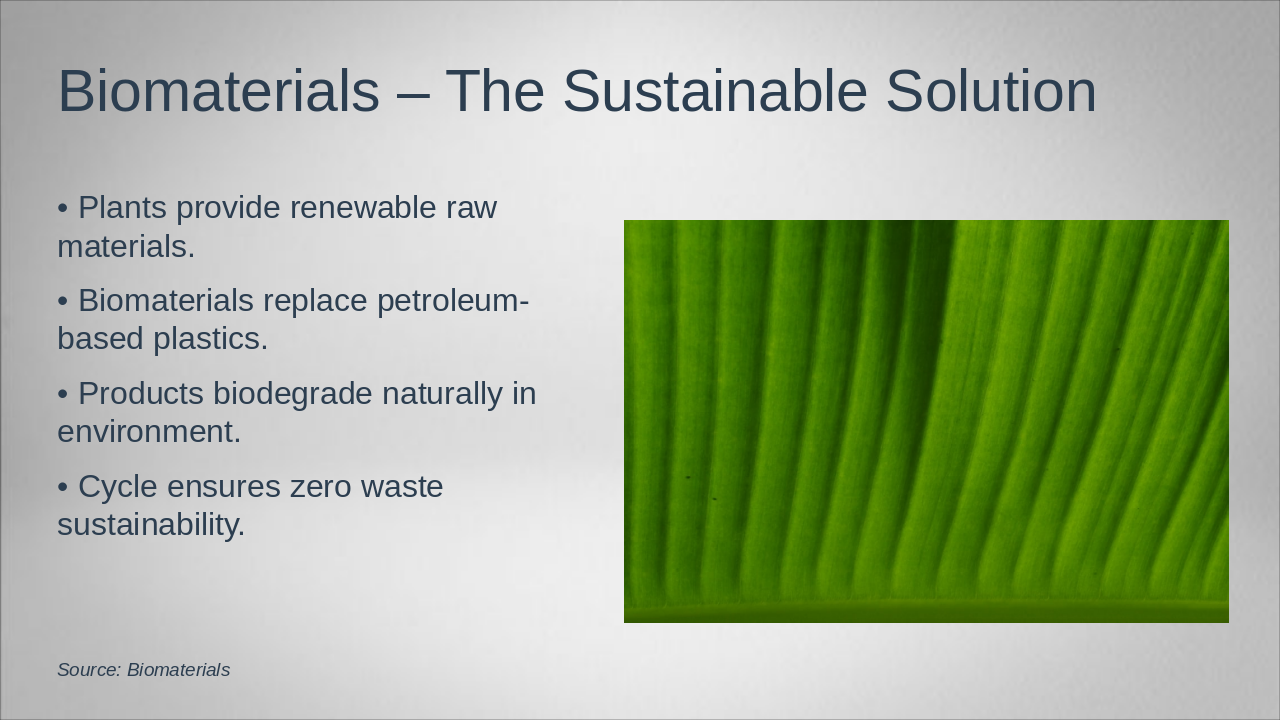 Biomaterials – The Sustainable Solution

• Plants provide renewable raw materials.

• Biomaterials replace petroleum-based plastics.

• Products biodegrade naturally in environment.

• Cycle ensures zero waste sustainability.

Source: Biomaterials